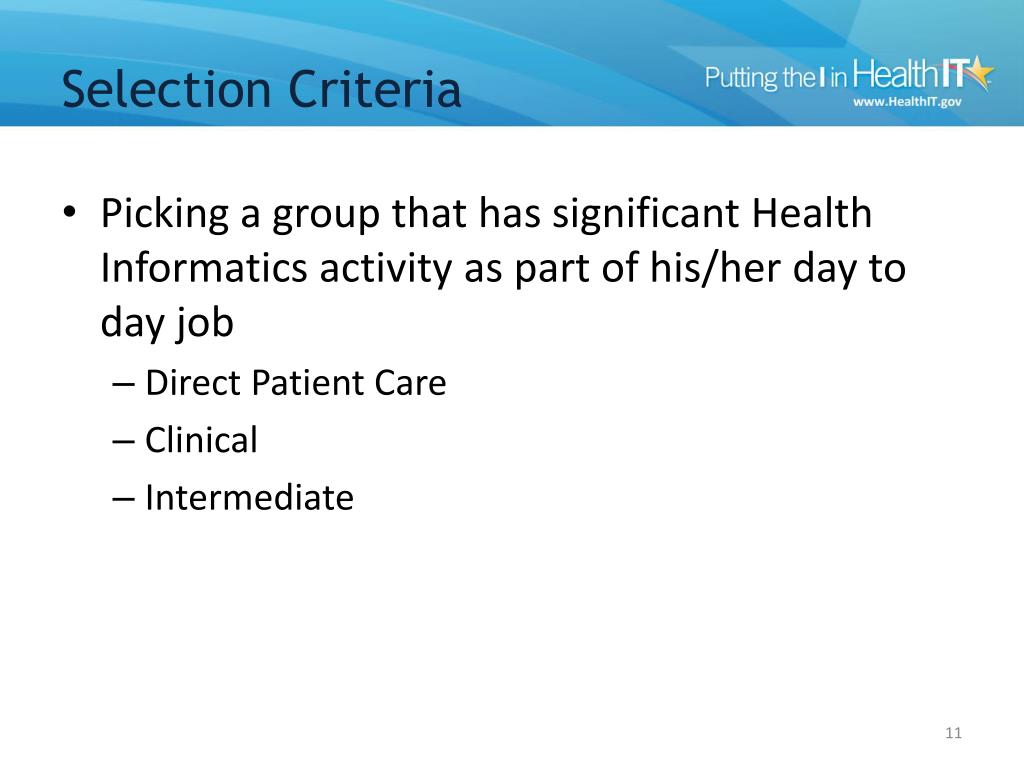 Selection Criteria

Putting the I in HealthIT
www.HealthIT.gov

• Picking a group that has significant Health Informatics activity as part of his/her day to day job
– Direct Patient Care
– Clinical
– Intermediate

11